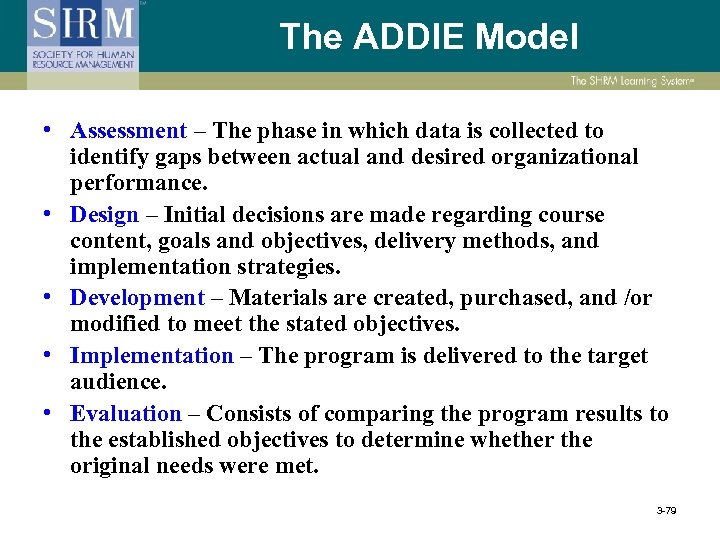 SHRM
SOCIETY FOR HUMAN RESOURCE MANAGEMENT

The ADDIE Model

The SHRM Learning System

• Assessment – The phase in which data is collected to identify gaps between actual and desired organizational performance.
• Design – Initial decisions are made regarding course content, goals and objectives, delivery methods, and implementation strategies.
• Development – Materials are created, purchased, and /or modified to meet the stated objectives.
• Implementation – The program is delivered to the target audience.
• Evaluation – Consists of comparing the program results to the established objectives to determine whether the original needs were met.

3-79